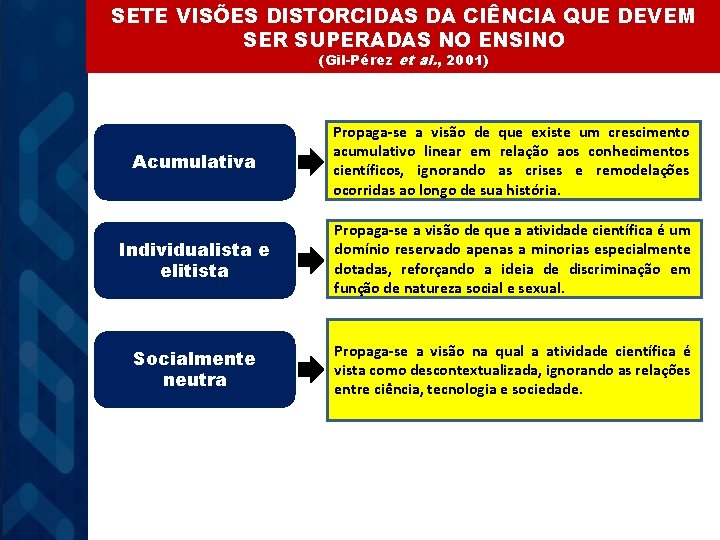 SETE VISÕES DISTORCIDAS DA CIÊNCIA QUE DEVEM SER SUPERADAS NO ENSINO
(Gil-Pérez et al., 2001)

Acumulativa

Propaga-se a visão de que existe um crescimento acumulativo linear em relação aos conhecimentos científicos, ignorando as crises e remodelações ocorridas ao longo de sua história.

Individualista e elitista

Propaga-se a visão de que a atividade científica é um domínio reservado apenas a minorias especialmente dotadas, reforçando a ideia de discriminação em função de natureza social e sexual.

Socialmente neutra

Propaga-se a visão na qual a atividade científica é vista como descontextualizada, ignorando as relações entre ciência, tecnologia e sociedade.